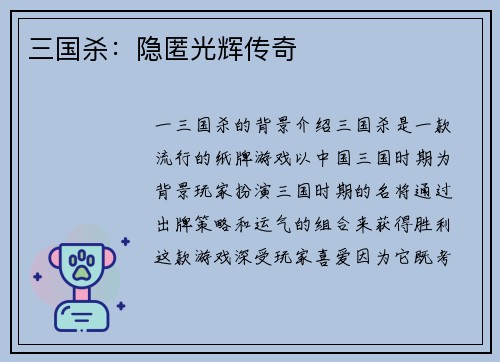 三国杀：隐匿光辉传奇

一三国杀的背景介绍三国杀是一款流行的纸牌游戏以中国三国时期为背景玩家扮演三国时期的名将通过出牌策略和运气的组合来获得胜利这款游戏深受玩家喜爱因为它既考